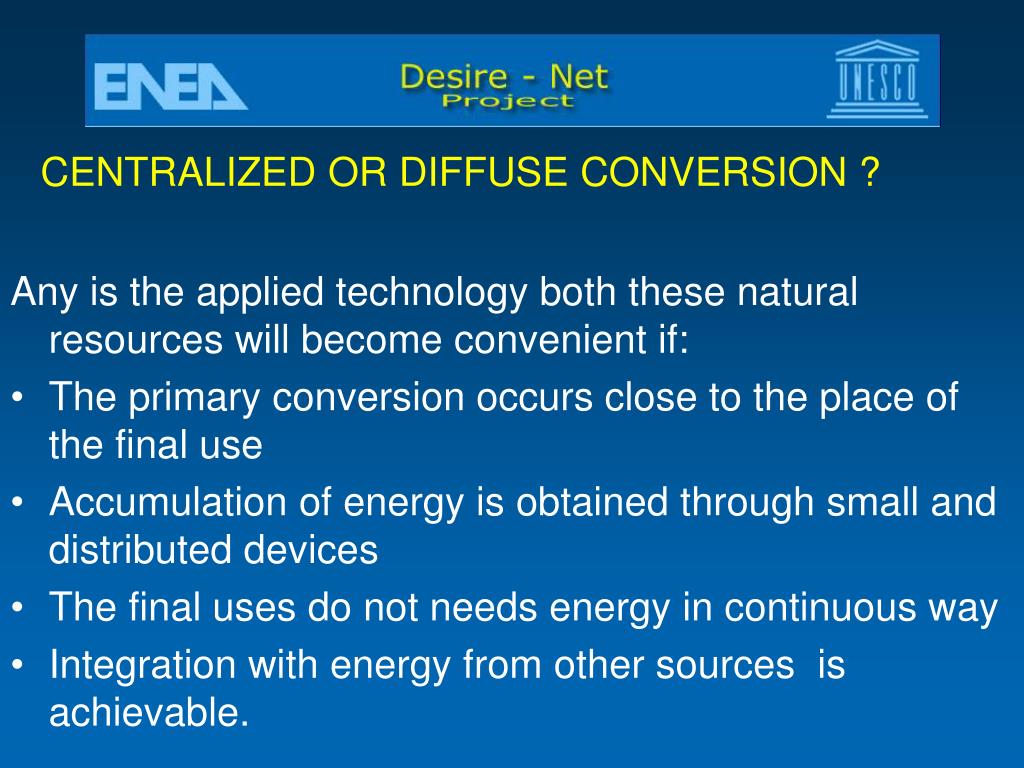 ENEA
Desire - Net
Project
UNESCO

CENTRALIZED OR DIFFUSE CONVERSION ?

Any is the applied technology both these natural resources will become convenient if:
• The primary conversion occurs close to the place of the final use
• Accumulation of energy is obtained through small and distributed devices
• The final uses do not needs energy in continuous way
• Integration with energy from other sources is achievable.